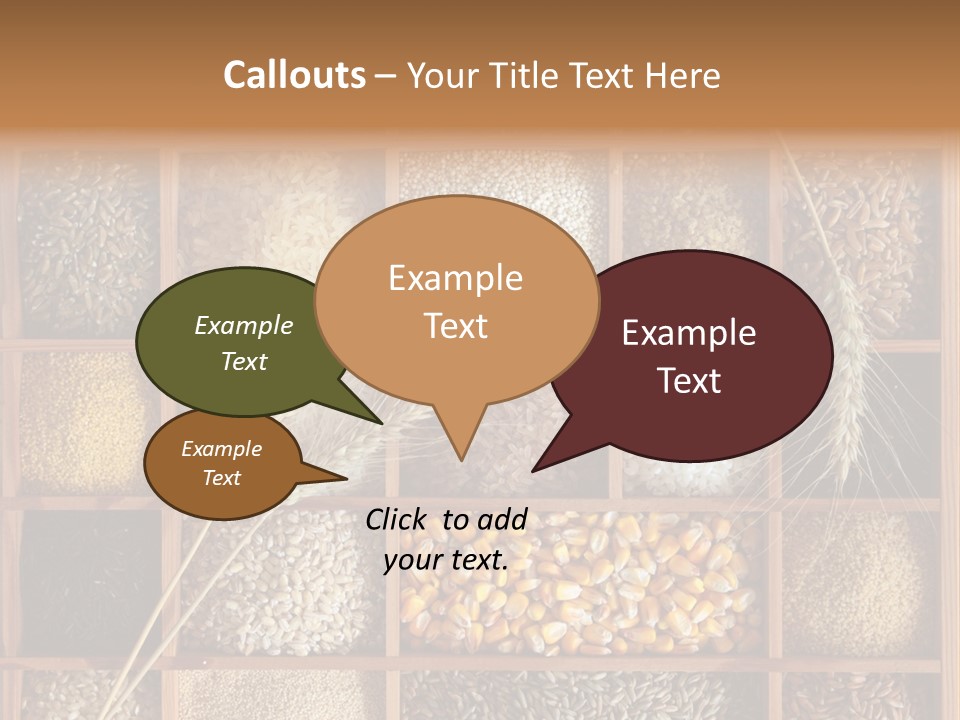 Callouts – Your Title Text Here

Example Text

Example Text

Example Text

Example Text

Click to add your text.